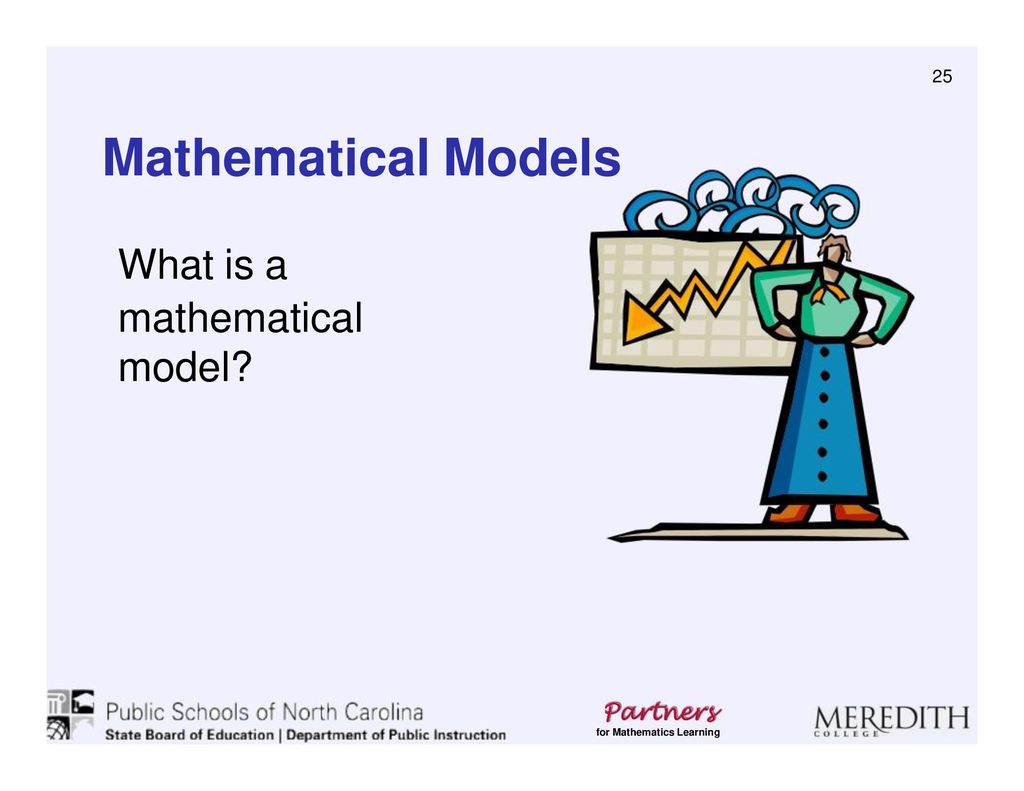 25

Mathematical Models

What is a mathematical model?

Public Schools of North Carolina
State Board of Education | Department of Public Instruction

Partners
for Mathematics Learning

MEREDITH
COLLEGE